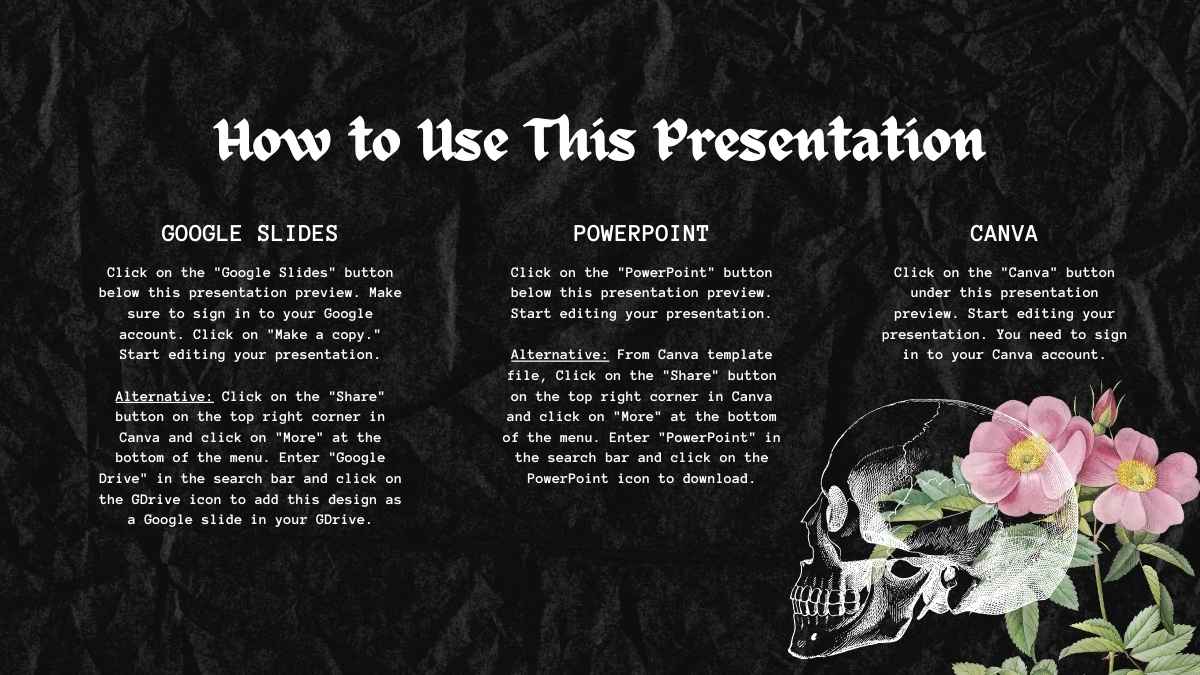 How to Use This Presentation

GOOGLE SLIDES

Click on the "Google Slides" button below this presentation preview. Make sure to sign in to your Google account. Click on "Make a copy." Start editing your presentation.

Alternative: Click on the "Share" button on the top right corner in Canva and click on "More" at the bottom of the menu. Enter "Google Drive" in the search bar and click on the GDrive icon to add this design as a Google slide in your GDrive.

POWERPOINT

Click on the "PowerPoint" button below this presentation preview. Start editing your presentation.

Alternative: From Canva template file, Click on the "Share" button on the top right corner in Canva and click on "More" at the bottom of the menu. Enter "PowerPoint" in the search bar and click on the PowerPoint icon to download.

CANVA

Click on the "Canva" button under this presentation preview. Start editing your presentation. You need to sign in to your Canva account.